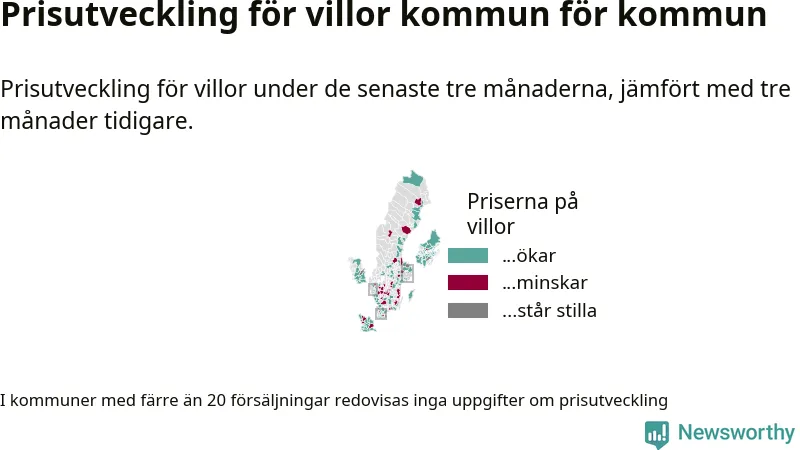 Prisutveckling för villor kommun för kommun

Prisutveckling för villor under de senaste tre månaderna, jämfört med tre månader tidigare.

Priserna på villor
...ökar
...minskar
...står stilla

I kommuner med färre än 20 försäljningar redovisas inga uppgifter om prisutveckling

Newsworthy